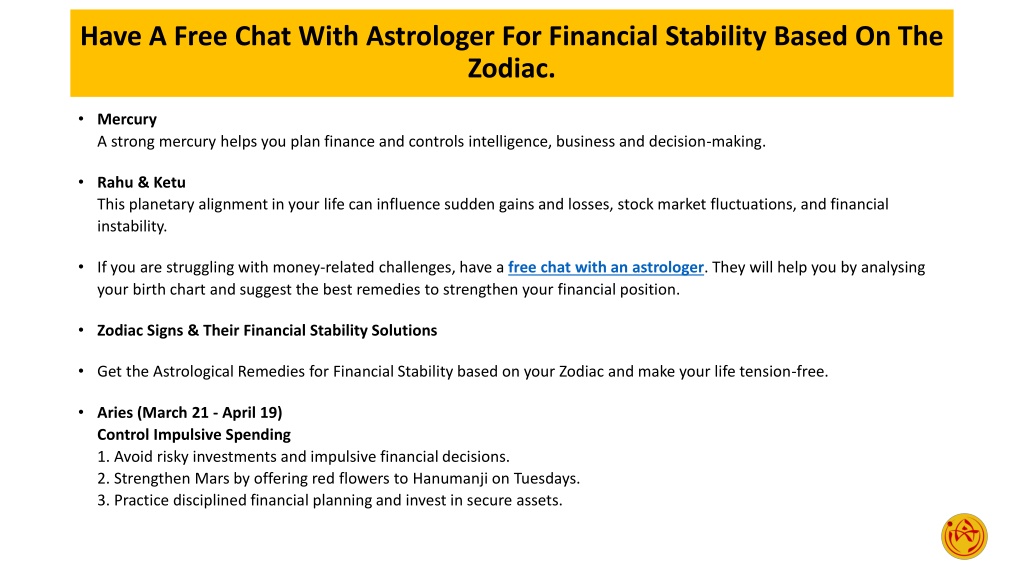 Have A Free Chat With Astrologer For Financial Stability Based On The Zodiac.

• Mercury
A strong mercury helps you plan finance and controls intelligence, business and decision-making.

• Rahu & Ketu
This planetary alignment in your life can influence sudden gains and losses, stock market fluctuations, and financial instability.

• If you are struggling with money-related challenges, have a free chat with an astrologer. They will help you by analysing your birth chart and suggest the best remedies to strengthen your financial position.

• Zodiac Signs & Their Financial Stability Solutions

• Get the Astrological Remedies for Financial Stability based on your Zodiac and make your life tension-free.

• Aries (March 21 - April 19)
Control Impulsive Spending
1. Avoid risky investments and impulsive financial decisions.
2. Strengthen Mars by offering red flowers to Hanumanji on Tuesdays.
3. Practice disciplined financial planning and invest in secure assets.